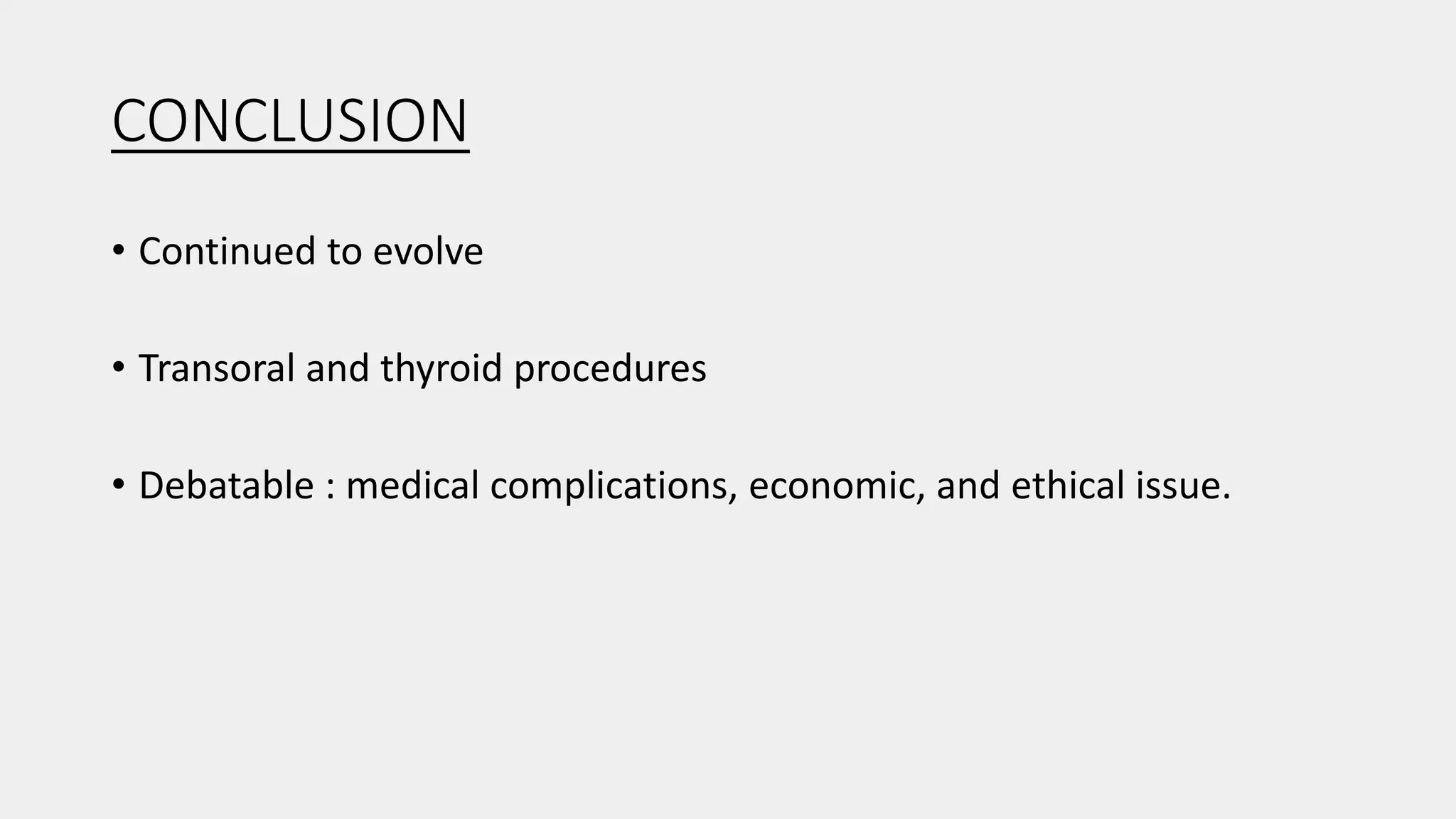 CONCLUSION

• Continued to evolve

• Transoral and thyroid procedures

• Debatable : medical complications, economic, and ethical issue.